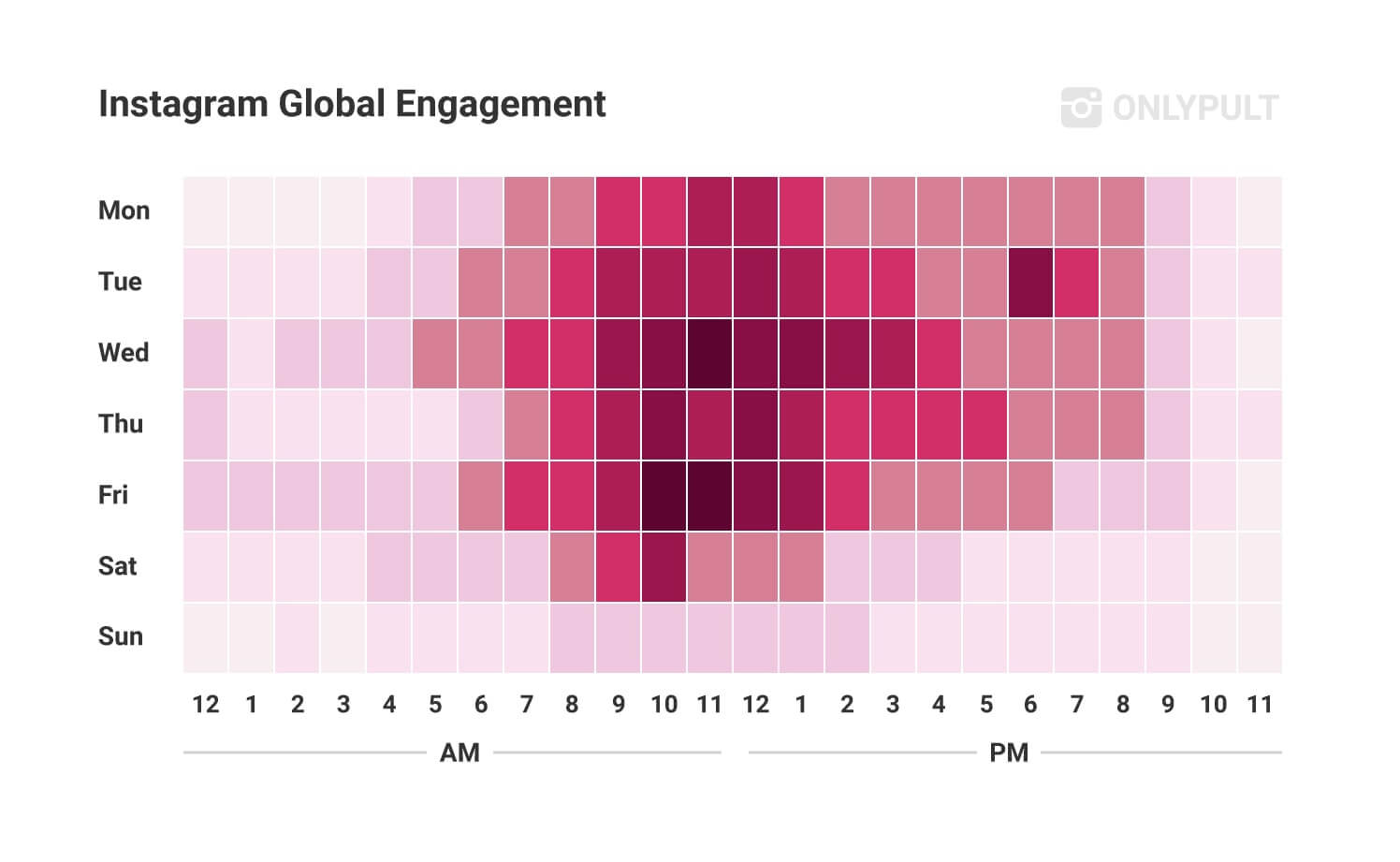 Instagram Global Engagement

ONLYPULT

Mon
Tue
Wed
Thu
Fri
Sat
Sun

12 1 2 3 4 5 6 7 8 9 10 11 12 1 2 3 4 5 6 7 8 9 10 11

AM

PM